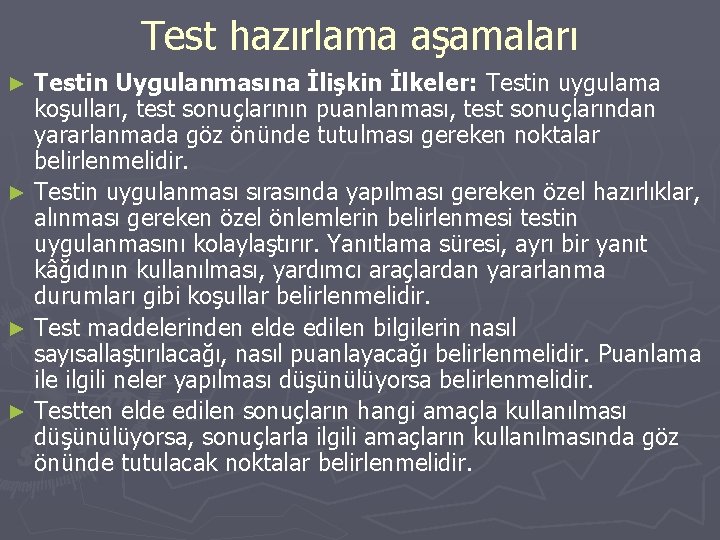 Test hazırlama aşamaları

► **Testin Uygulanmasına İlişkin İlkeler:** Testin uygulama koşulları, test sonuçlarının puanlanması, test sonuçlarından yararlanmada göz önünde tutulması gereken noktalar belirlenmelidir.

► Testin uygulanması sırasında yapılması gereken özel hazırlıklar, alınması gereken özel önlemlerin belirlenmesi testin uygulanmasını kolaylaştırır. Yanıtlama süresi, ayrı bir yanıt kâğıdının kullanılması, yardımcı araçlardan yararlanma durumları gibi koşullar belirlenmelidir.

► Test maddelerinden elde edilen bilgilerin nasıl sayısallaştırılacağı, nasıl puanlayacağı belirlenmelidir. Puanlama ile ilgili neler yapılması düşünülüyorsa belirlenmelidir.

► Testten elde edilen sonuçların hangi amaçla kullanılması düşünülüyorsa, sonuçlarla ilgili amaçların kullanılmasında göz önünde tutulacak noktalar belirlenmelidir.